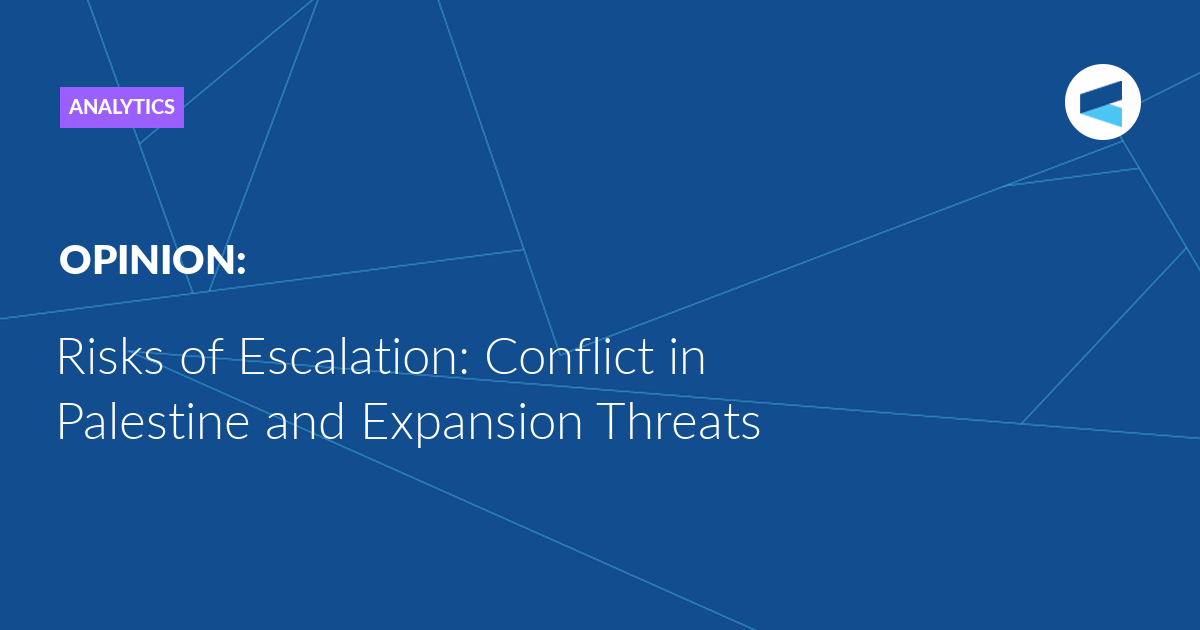 ANALYTICS

OPINION:

Risks of Escalation: Conflict in Palestine and Expansion Threats